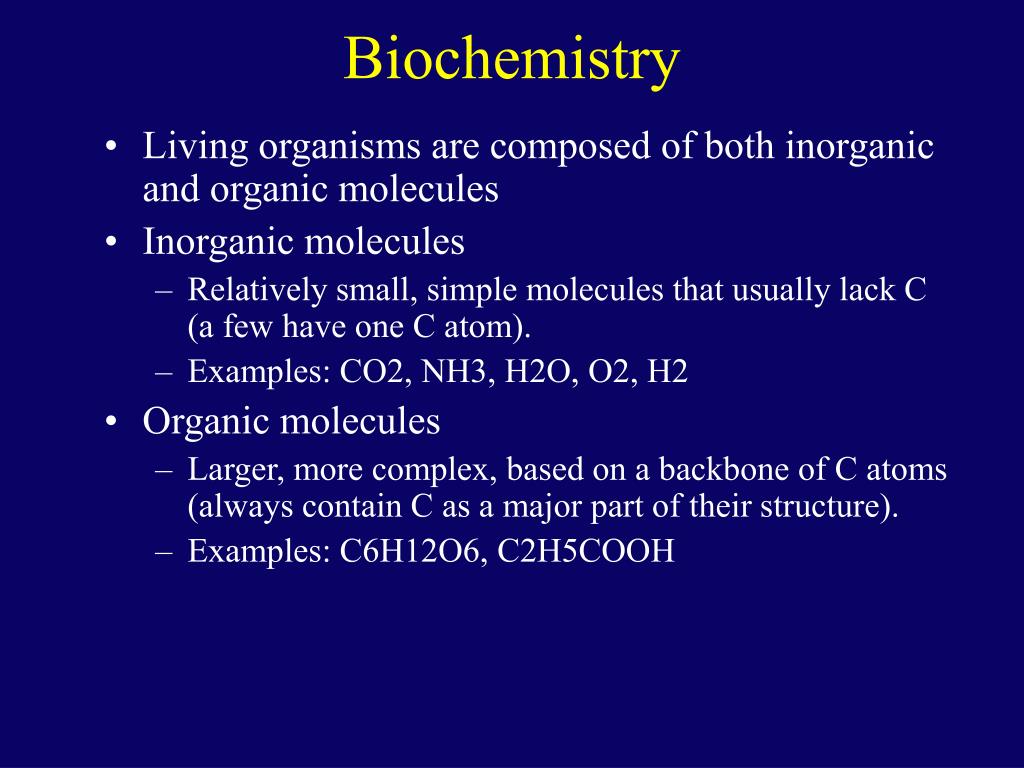 Biochemistry

• Living organisms are composed of both inorganic and organic molecules

• Inorganic molecules
– Relatively small, simple molecules that usually lack C (a few have one C atom).
– Examples: CO2, NH3, H2O, O2, H2

• Organic molecules
– Larger, more complex, based on a backbone of C atoms (always contain C as a major part of their structure).
– Examples: C6H12O6, C2H5COOH